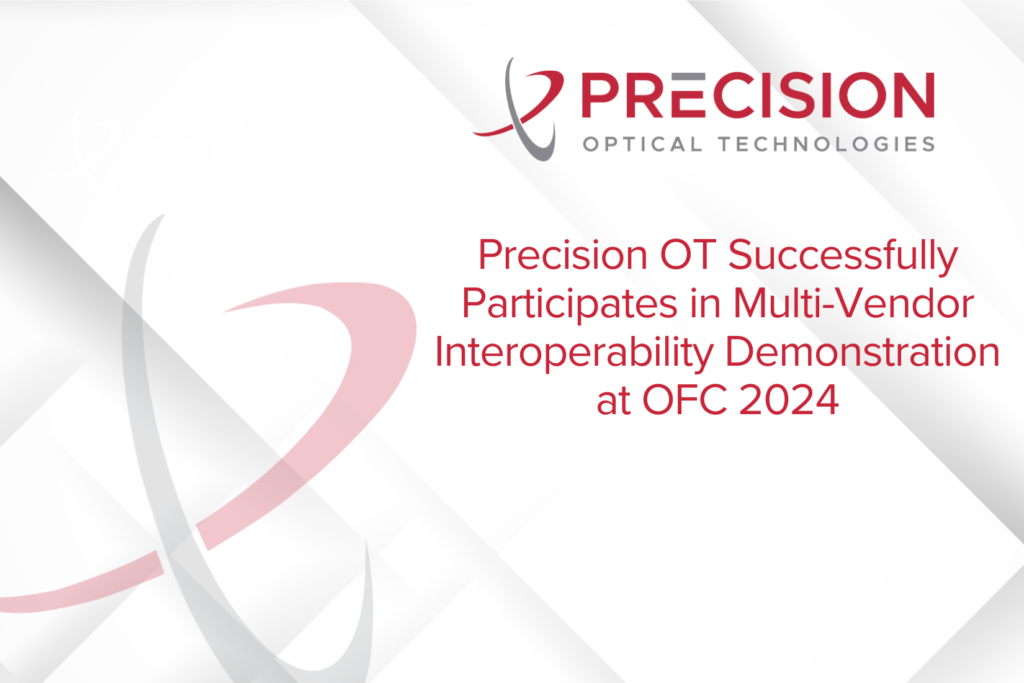 PRECISION
OPTICAL TECHNOLOGIES

Precision OT Successfully Participates in Multi-Vendor Interoperability Demonstration at OFC 2024